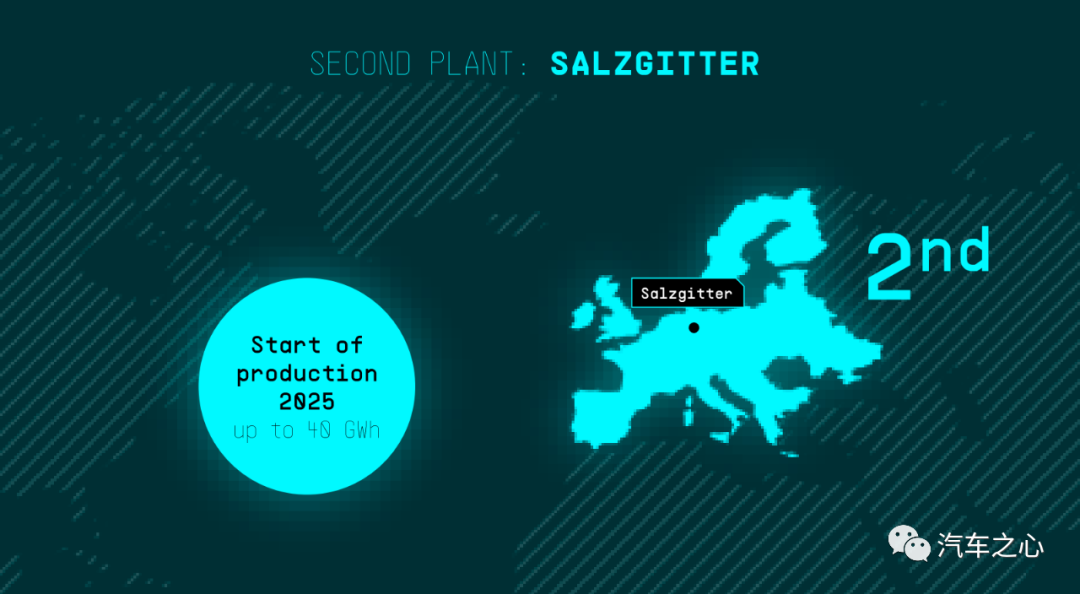 SECOND PLANT: SALZGITTER

Start of production 2025
up to 40 GWh

Salzgitter

2nd

汽车之心